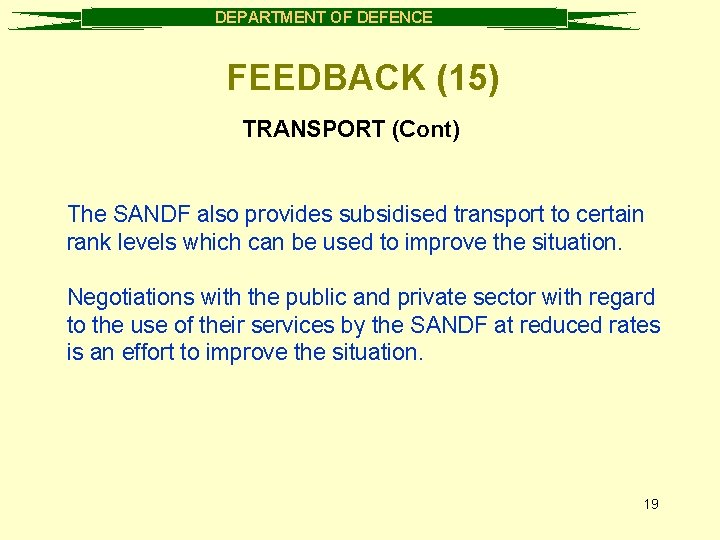 DEPARTMENT OF DEFENCE

FEEDBACK (15)

TRANSPORT (Cont)

The SANDF also provides subsidised transport to certain rank levels which can be used to improve the situation.

Negotiations with the public and private sector with regard to the use of their services by the SANDF at reduced rates is an effort to improve the situation.

19